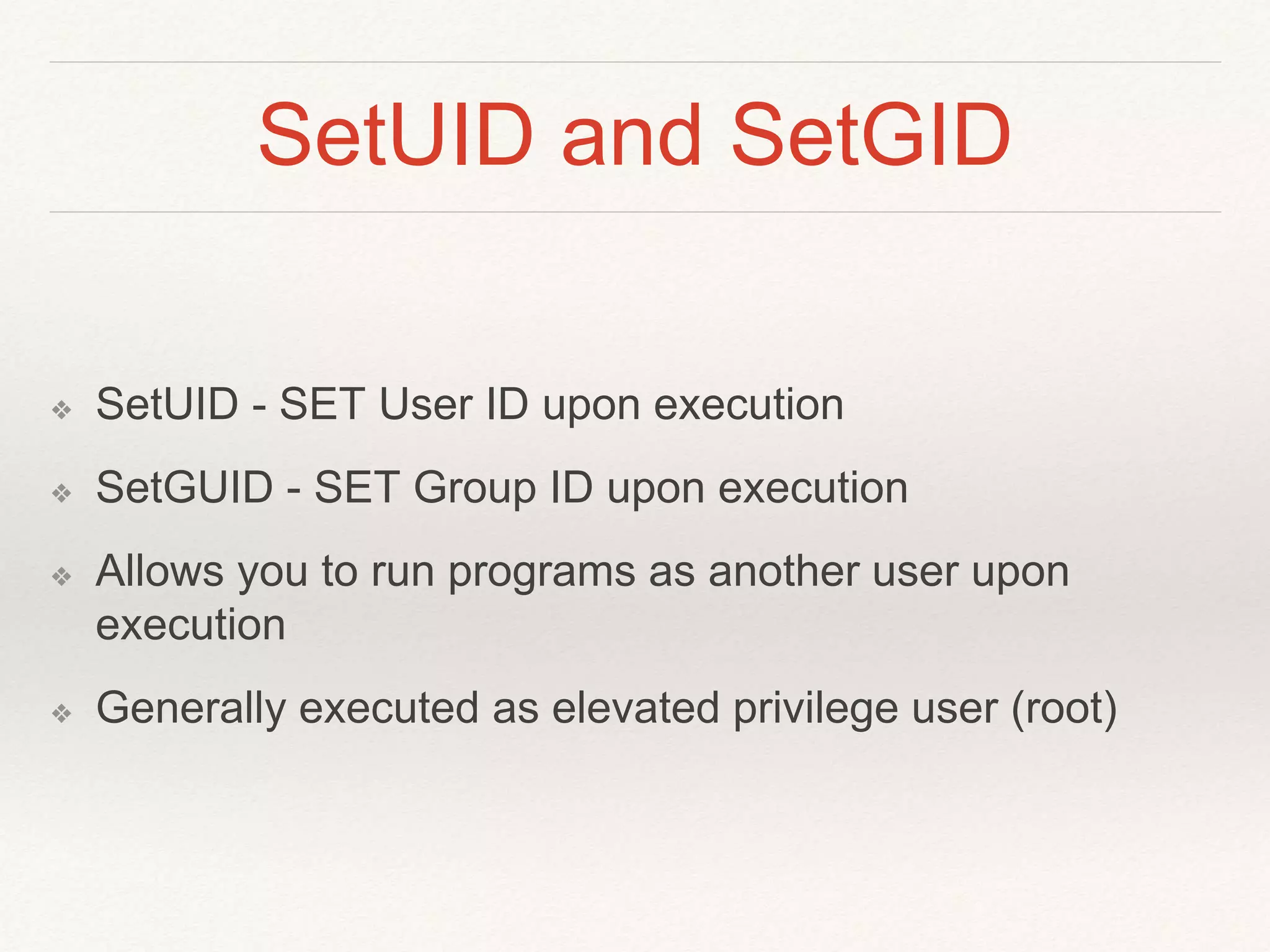 SetUID and SetGID

❖ SetUID - SET User ID upon execution

❖ SetGUID - SET Group ID upon execution

❖ Allows you to run programs as another user upon execution

❖ Generally executed as elevated privilege user (root)